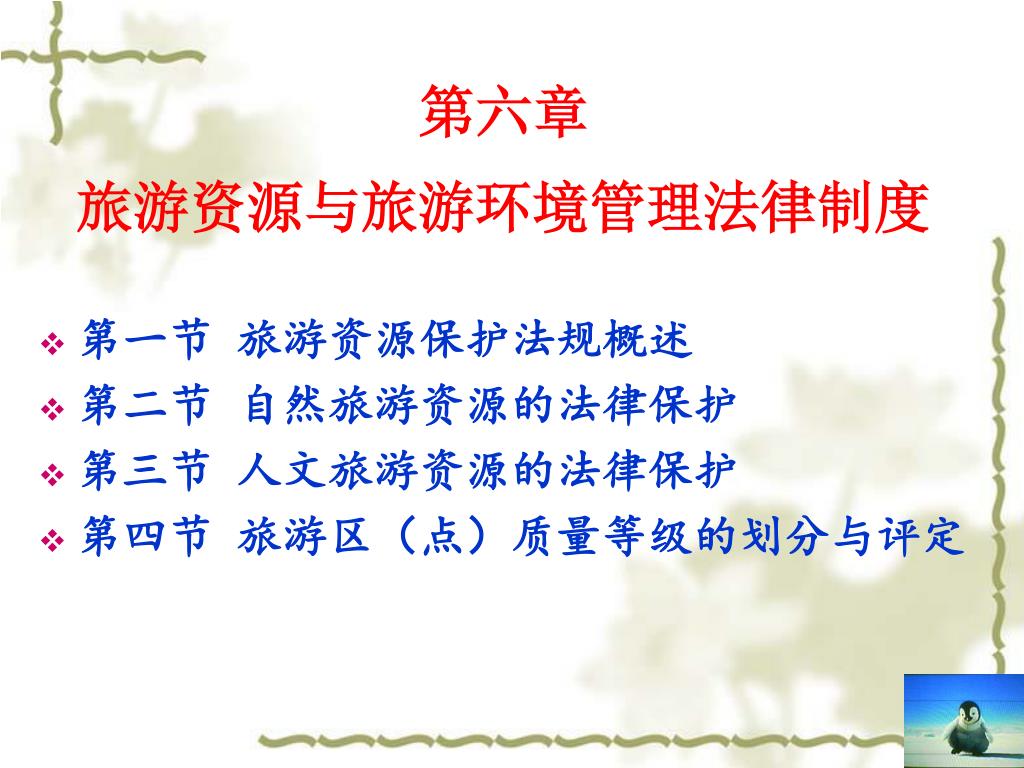 第六章
旅游资源与旅游环境管理法律制度

❖ 第一节 旅游资源保护法规概述
❖ 第二节 自然旅游资源的法律保护
❖ 第三节 人文旅游资源的法律保护
❖ 第四节 旅游区（点）质量等级的划分与评定